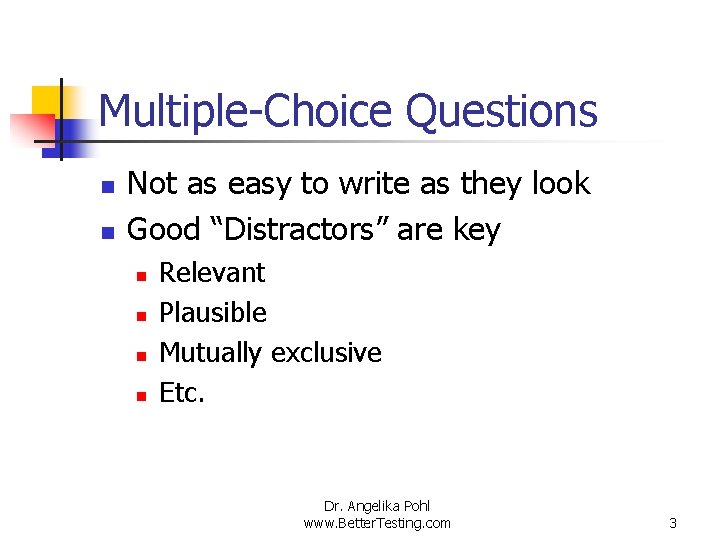 Multiple-Choice Questions

- Not as easy to write as they look
- Good “Distractors” are key
  - Relevant
  - Plausible
  - Mutually exclusive
  - Etc.

Dr. Angelika Pohl
www.BetterTesting.com

3